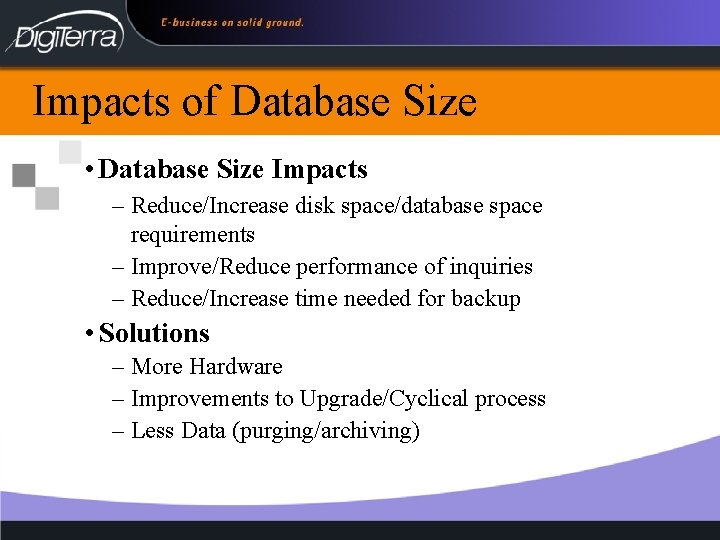 DigiTerra

E-business on solid ground.

Impacts of Database Size

• Database Size Impacts

– Reduce/Increase disk space/database space requirements

– Improve/Reduce performance of inquiries

– Reduce/Increase time needed for backup

• Solutions

– More Hardware

– Improvements to Upgrade/Cyclical process

– Less Data (purging/archiving)